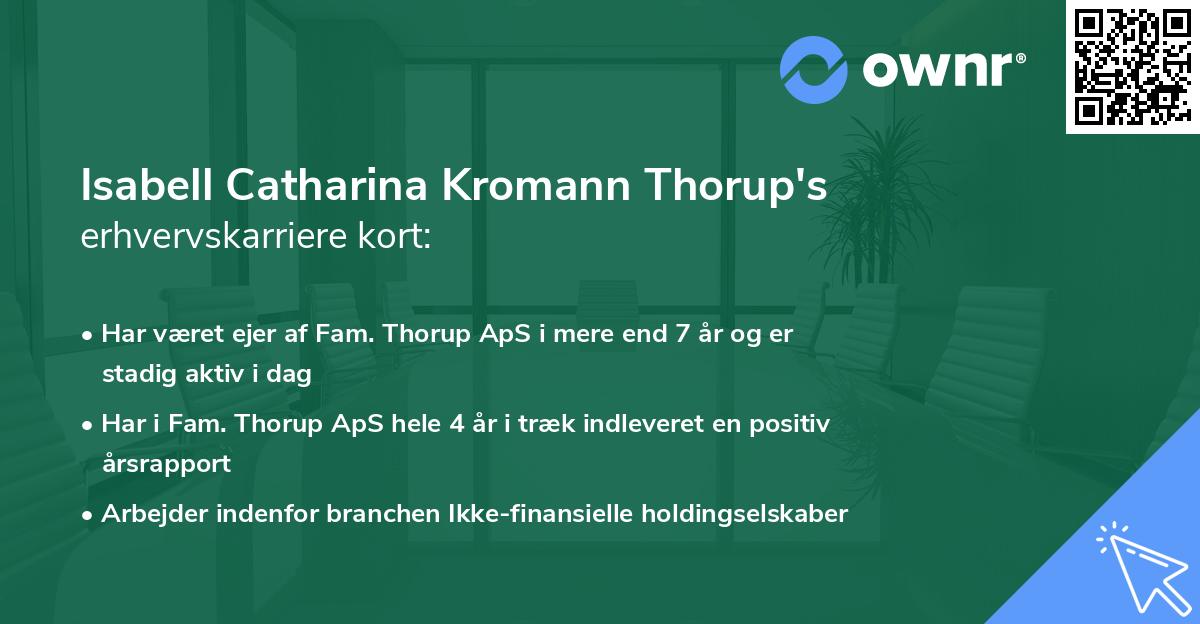 ownr®

Isabell Catharina Kromann Thorup's erhvervskarriere kort:

• Har været ejer af Fam. Thorup ApS i mere end 7 år og er stadig aktiv i dag

• Har i Fam. Thorup ApS hele 4 år i træk indleveret en positiv årsrapport

• Arbejder indenfor branchen Ikke-finansielle holdingselskaber